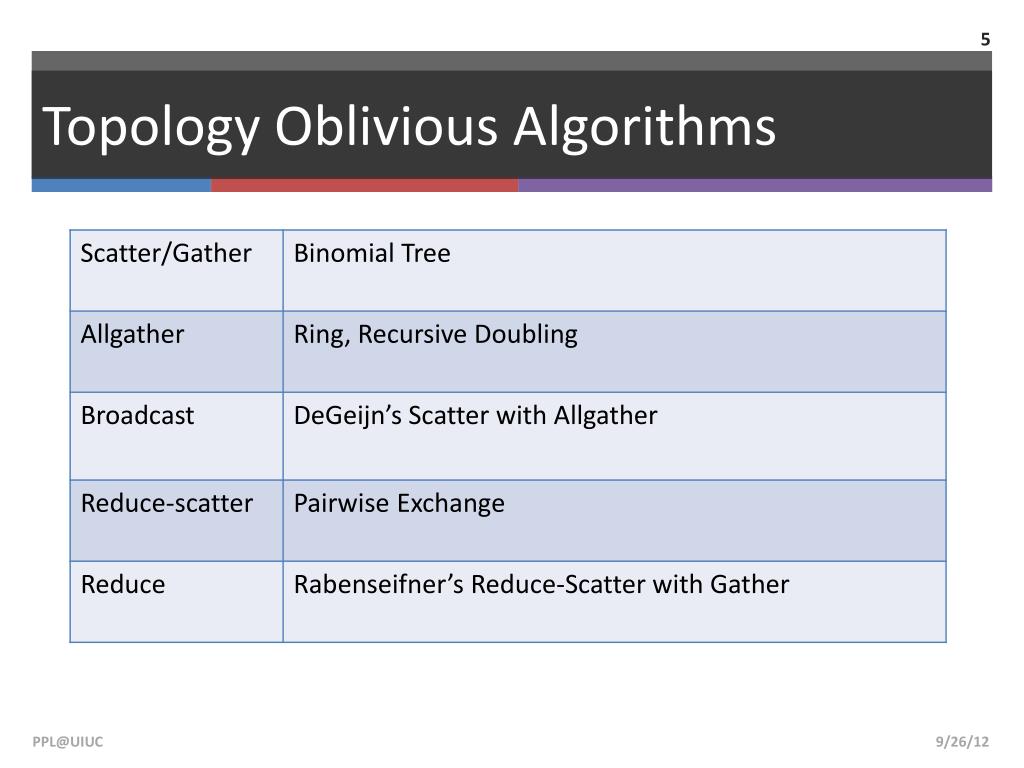 5

Topology Oblivious Algorithms

| Scatter/Gather | Binomial Tree |
|---|---|
| Allgather | Ring, Recursive Doubling |
| Broadcast | DeGeijn's Scatter with Allgather |
| Reduce-scatter | Pairwise Exchange |
| Reduce | Rabenseifner's Reduce-Scatter with Gather |

PPL@UIUC

9/26/12